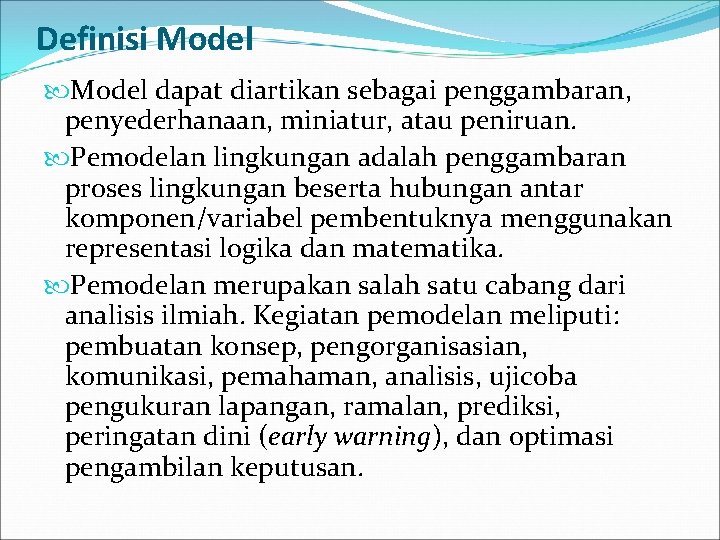 Definisi Model

Model dapat diartikan sebagai penggambaran, penyederhanaan, miniatur, atau peniruan.

Pemodelan lingkungan adalah penggambaran proses lingkungan beserta hubungan antar komponen/variabel pembentuknya menggunakan representasi logika dan matematika.

Pemodelan merupakan salah satu cabang dari analisis ilmiah. Kegiatan pemodelan meliputi: pembuatan konsep, pengorganisasian, komunikasi, pemahaman, analisis, ujicoba pengukuran lapangan, ramalan, prediksi, peringatan dini (early warning), dan optimasi pengambilan keputusan.